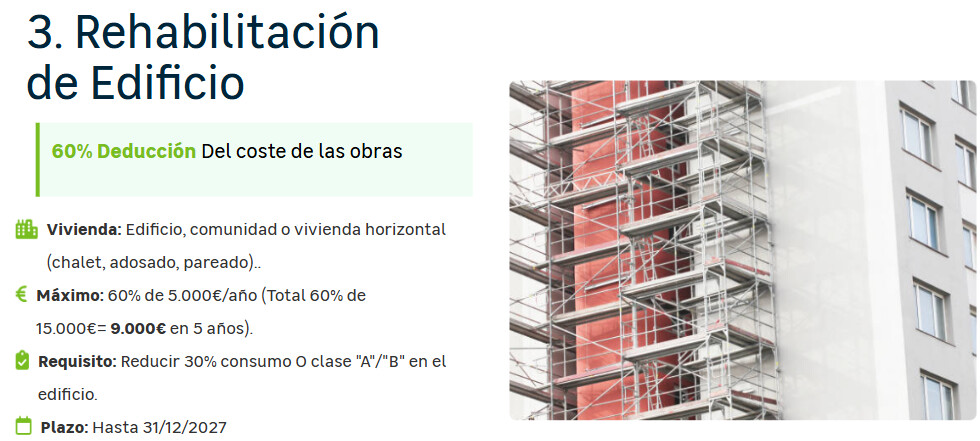 3. Rehabilitación de Edificio

60% Deducción Del coste de las obras

Vivienda: Edificio, comunidad o vivienda horizontal (chalet, adosado, pareado)..

€ Máximo: 60% de 5.000€/año (Total 60% de 15.000€= 9.000€ en 5 años).

Requisito: Reducir 30% consumo O clase "A"/"B" en el edificio.

Plazo: Hasta 31/12/2027